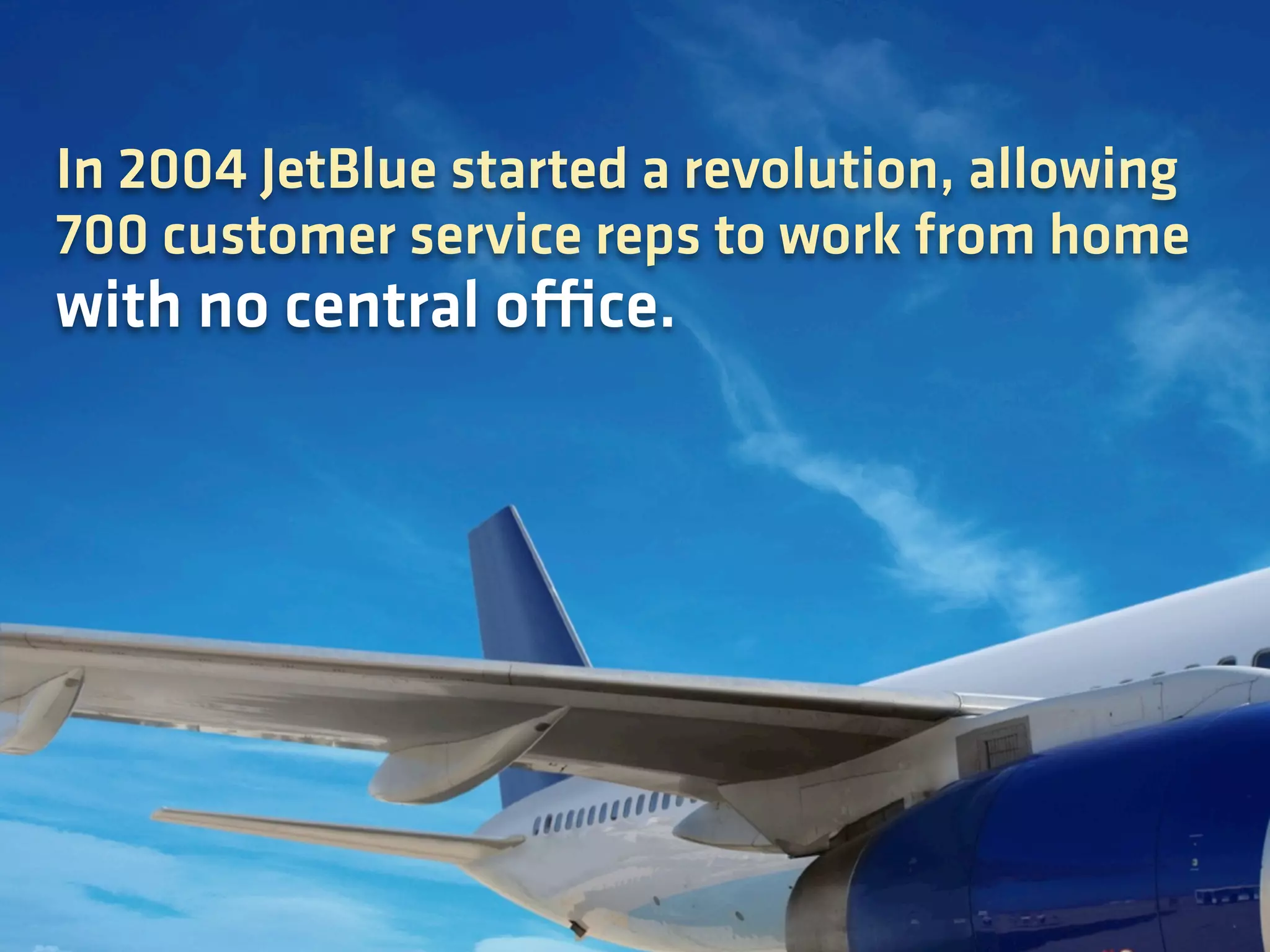 In 2004 JetBlue started a revolution, allowing 700 customer service reps to work from home with no central office.